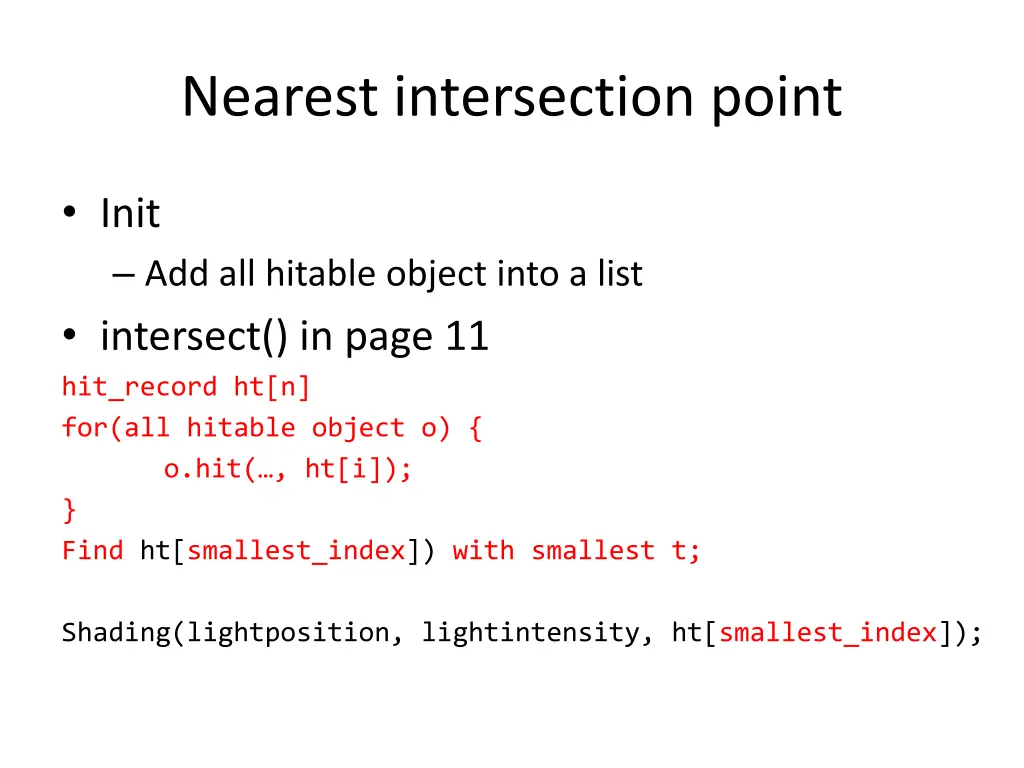 Nearest intersection point

• Init
– Add all hitable object into a list
• intersect() in page 11

hit_record ht[n]
for(all hitable object o) {
o.hit(…, ht[i]);
}
Find ht[smallest_index]) with smallest t;

Shading(lightposition, lightintensity, ht[smallest_index]);